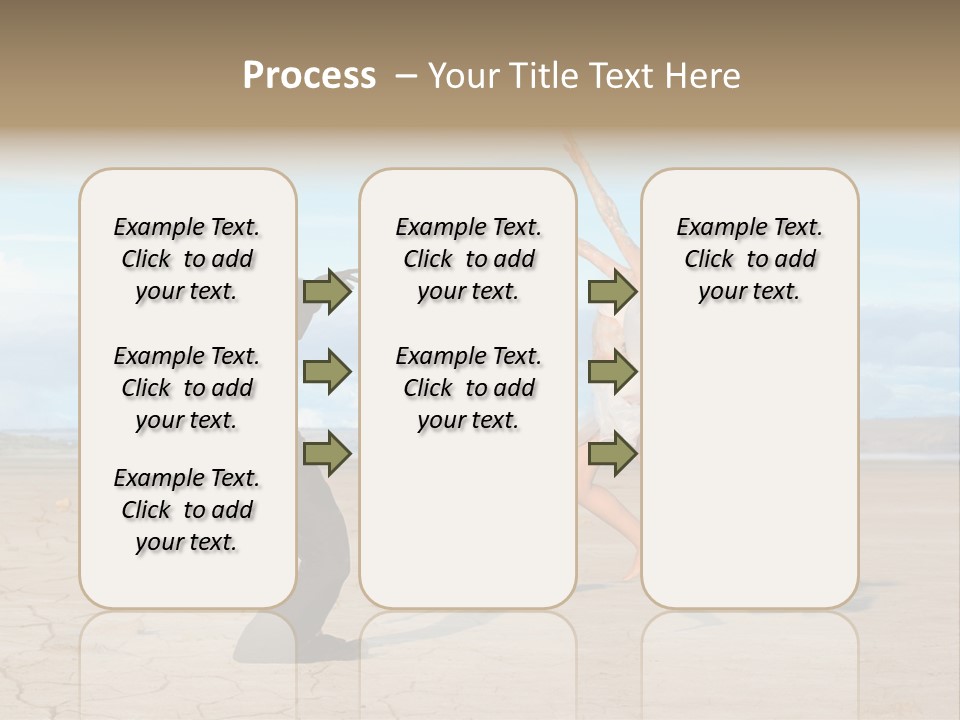 Process – Your Title Text Here

Example Text. Click to add your text.

Example Text. Click to add your text.

Example Text. Click to add your text.

Example Text. Click to add your text.

Example Text. Click to add your text.

Example Text. Click to add your text.